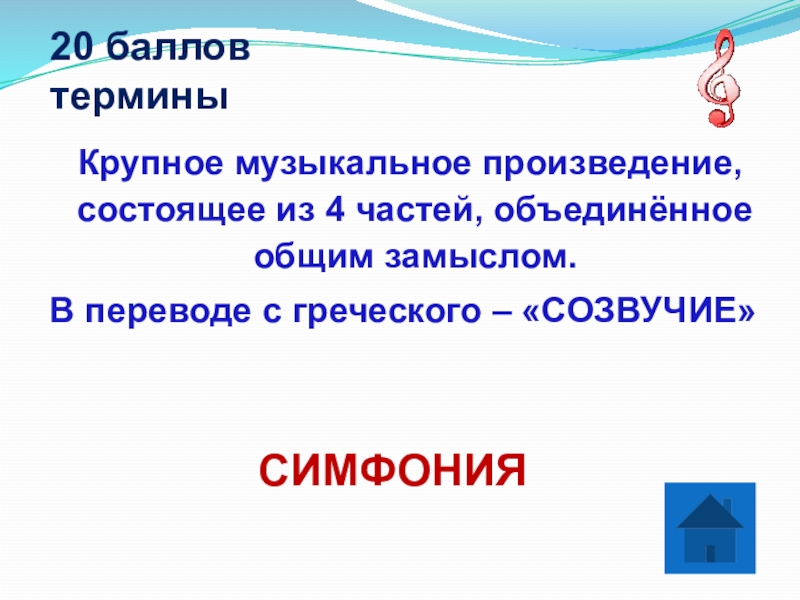 20 баллов
термины

Крупное музыкальное произведение, состоящее из 4 частей, объединённое общим замыслом.

В переводе с греческого – «СОЗВУЧИЕ»

СИМФОНИЯ